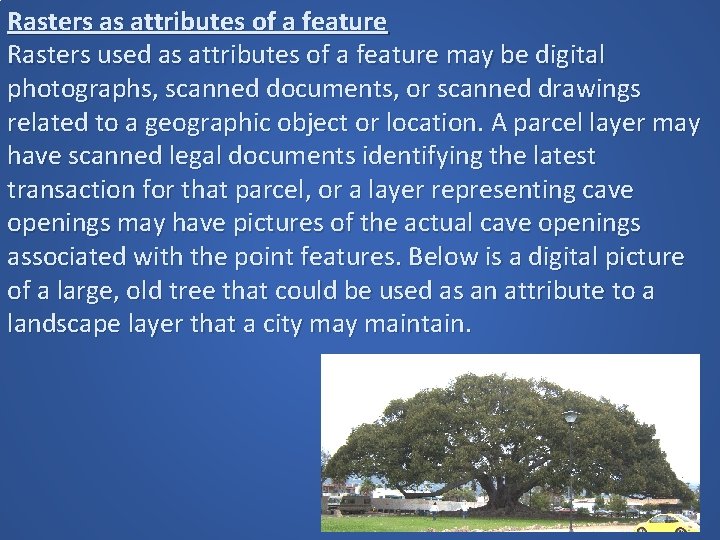 Rasters as attributes of a feature

Rasters used as attributes of a feature may be digital photographs, scanned documents, or scanned drawings related to a geographic object or location. A parcel layer may have scanned legal documents identifying the latest transaction for that parcel, or a layer representing cave openings may have pictures of the actual cave openings associated with the point features. Below is a digital picture of a large, old tree that could be used as an attribute to a landscape layer that a city may maintain.